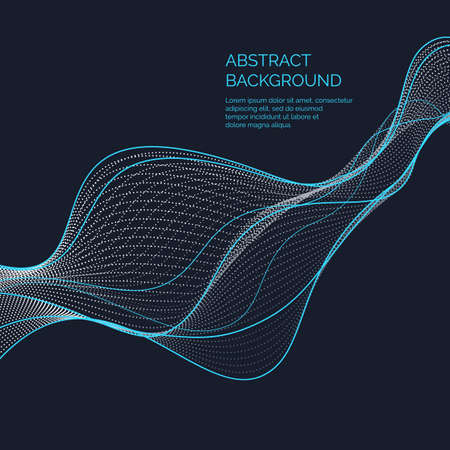 ABSTRACT
BACKGROUND

Lorem ipsum dolor sit amet, consectetur adipiscing elit, sed do eiusmod tempor incididunt ut labore et dolore magna aliqua